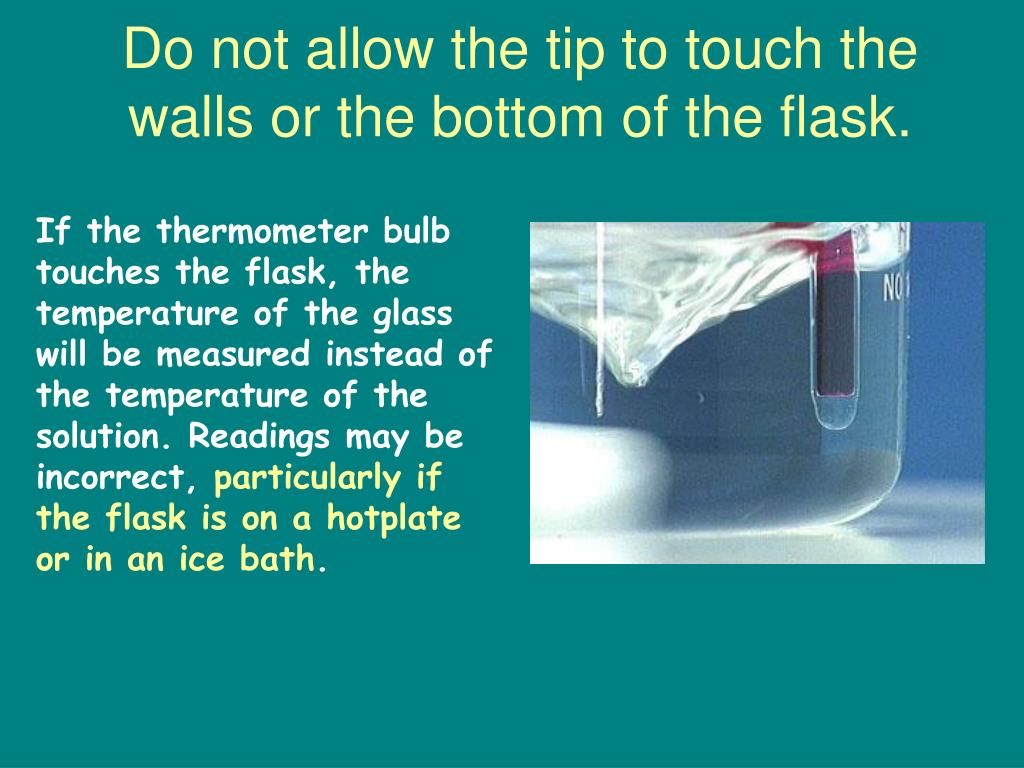 Do not allow the tip to touch the walls or the bottom of the flask.

If the thermometer bulb touches the flask, the temperature of the glass will be measured instead of the temperature of the solution. Readings may be incorrect, particularly if the flask is on a hotplate or in an ice bath.

NO